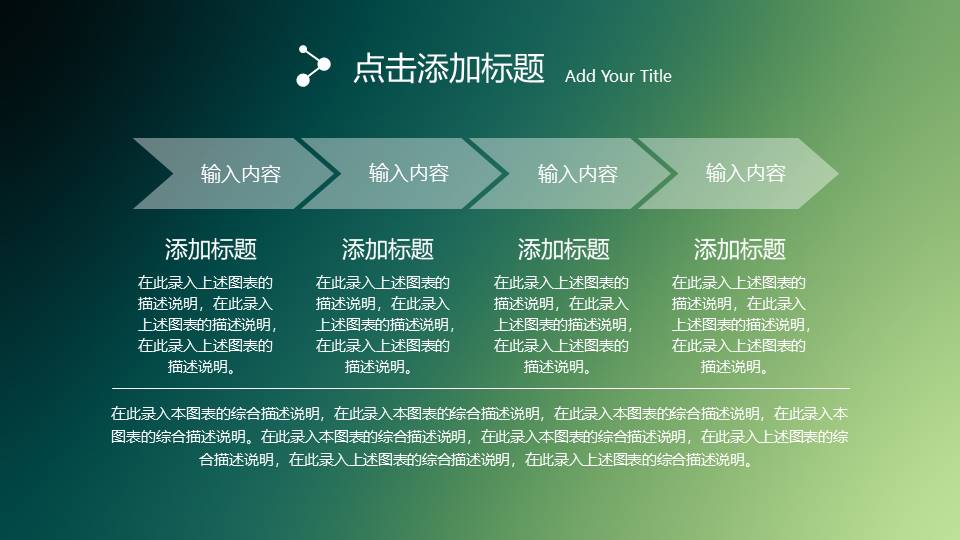 点击添加标题 Add Your Title

输入内容

输入内容

输入内容

输入内容

添加标题

在此录入上述图表的描述说明，在此录入上述图表的描述说明，在此录入上述图表的描述说明。

添加标题

在此录入上述图表的描述说明，在此录入上述图表的描述说明，在此录入上述图表的描述说明。

添加标题

在此录入上述图表的描述说明，在此录入上述图表的描述说明，在此录入上述图表的描述说明。

添加标题

在此录入上述图表的描述说明，在此录入上述图表的描述说明，在此录入上述图表的描述说明。

在此录入本图表的综合描述说明，在此录入本图表的综合描述说明，在此录入本图表的综合描述说明，在此录入本图表的综合描述说明。在此录入本图表的综合描述说明，在此录入本图表的综合描述说明，在此录入上述图表的综合描述说明，在此录入上述图表的综合描述说明，在此录入上述图表的综合描述说明。